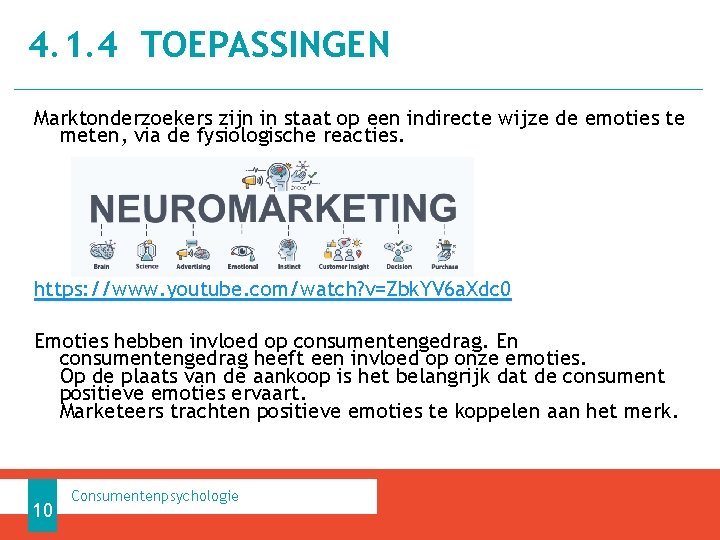 4.1.4 TOEPASSINGEN

Marktonderzoekers zijn in staat op een indirecte wijze de emoties te meten, via de fysiologische reacties.

NEUROMARKETING

Brain Science Advertising Emotional Instinct Customer Insight Decision Purchase

https://www.youtube.com/watch?v=ZbkYV6aXdc0

Emoties hebben invloed op consumentengedrag. En consumentengedrag heeft een invloed op onze emoties.
Op de plaats van de aankoop is het belangrijk dat de consument positieve emoties ervaart.
Marketeers trachten positieve emoties te koppelen aan het merk.

10

Consumentenpsychologie